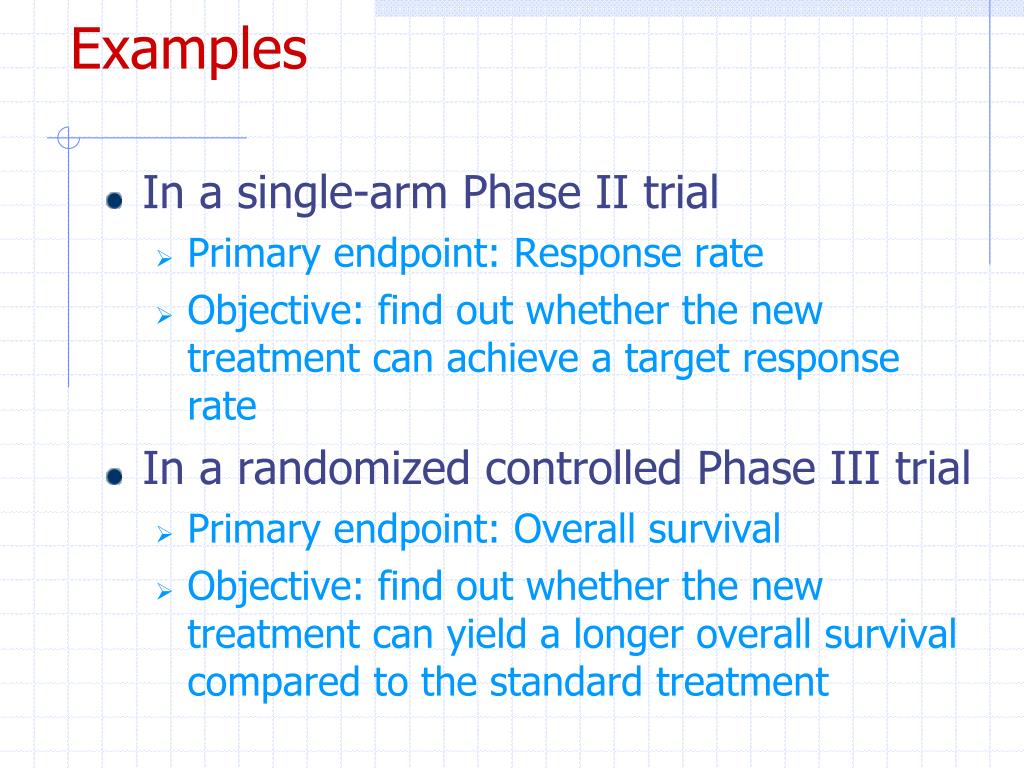 Examples

In a single-arm Phase II trial

Primary endpoint: Response rate

Objective: find out whether the new treatment can achieve a target response rate

In a randomized controlled Phase III trial

Primary endpoint: Overall survival

Objective: find out whether the new treatment can yield a longer overall survival compared to the standard treatment